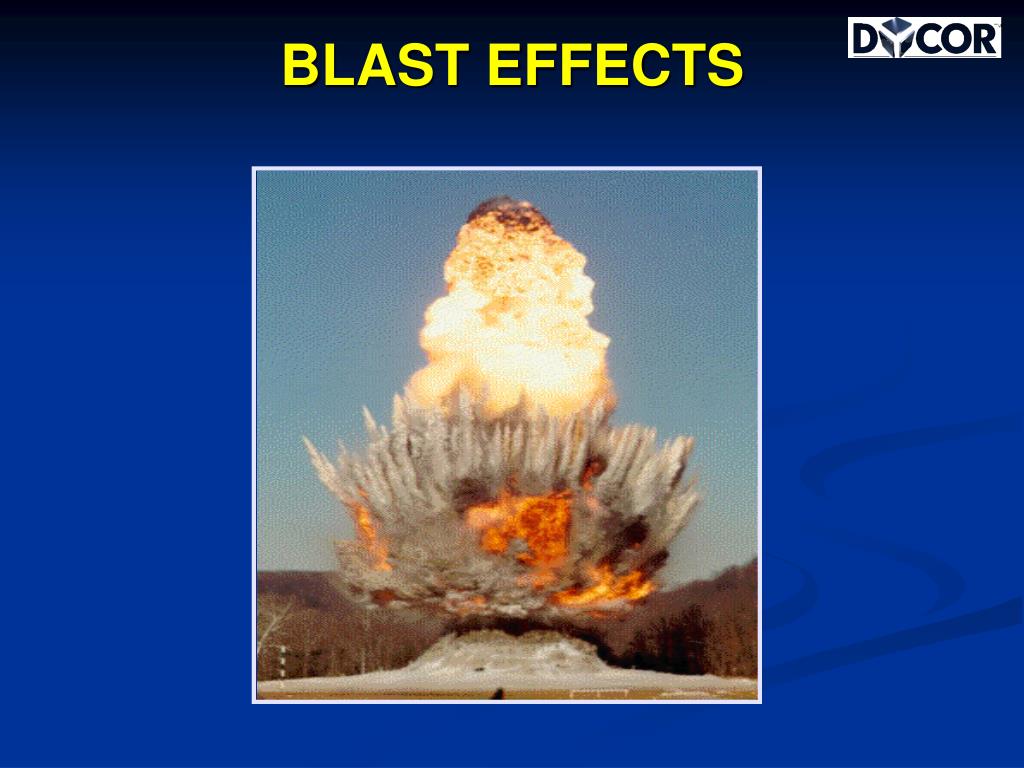 BLAST EFFECTS

DYCOR